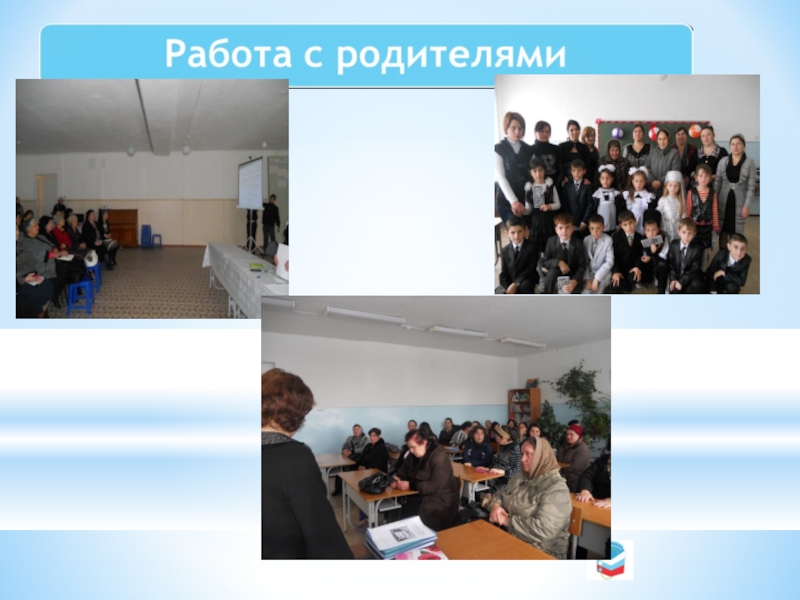 Работа с родителями